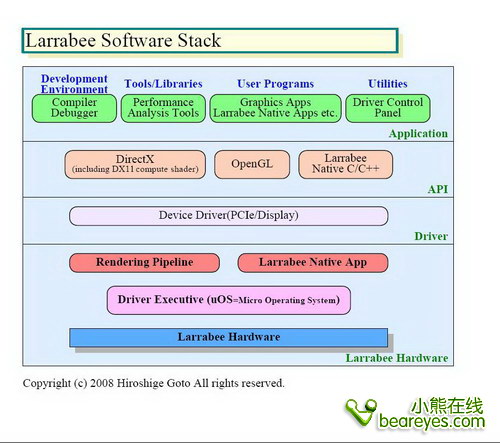 Larrabee Software Stack

Development Environment
Compiler
Debugger

Tools/Libraries
Performance
Analysis Tools

User Programs
Graphics Apps
Larrabee Native Apps etc.

Utilities
Driver Control
Panel

Application

DirectX
(including DX11 compute shader)

OpenGL

Larrabee
Native C/C++

API

Device Driver(PCIe/Display)

Driver

Rendering Pipeline

Larrabee Native App

Driver Executive (uOS=Micro Operating System)

Larrabee Hardware

Larrabee Hardware

Copyright (c) 2008 Hiroshige Goto All rights reserved.

小熊在线
beareyes.com